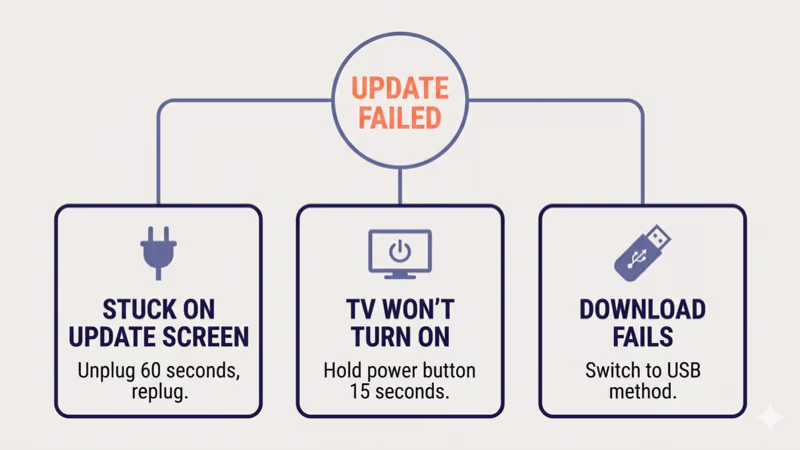 UPDATE FAILED

STUCK ON UPDATE SCREEN
Unplug 60 seconds, replug.

TV WON'T TURN ON
Hold power button 15 seconds.

DOWNLOAD FAILS
Switch to USB method.